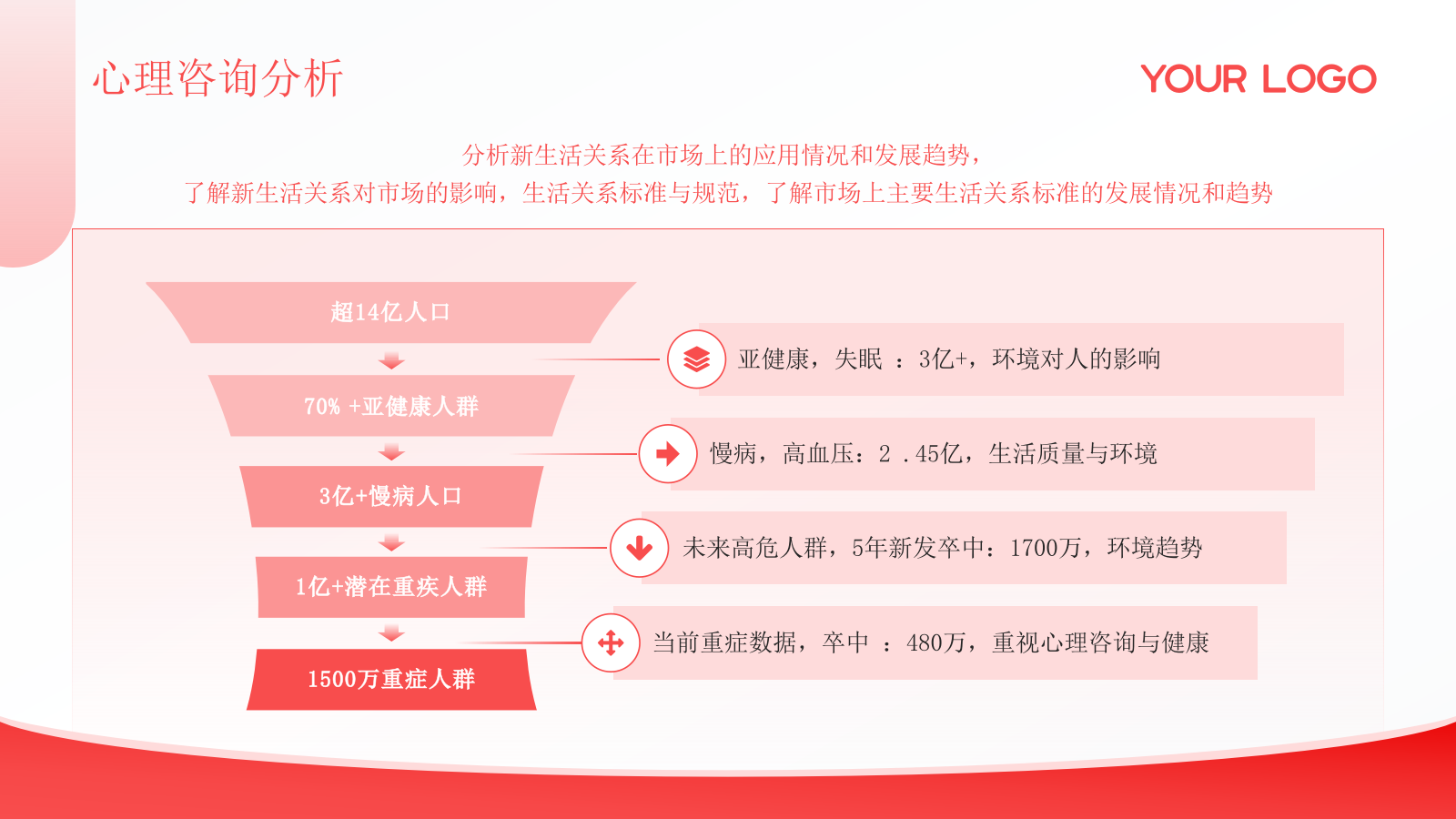 心理咨询分析

YOUR LOGO

分析新生活关系在市场上的应用情况和发展趋势，
了解新生活关系对市场的影响，生活关系标准与规范，了解市场上主要生活关系标准的发展情况和趋势

超14亿人口

70% +亚健康人群

3亿+慢病人口

1亿+潜在重疾人群

1500万重症人群

亚健康，失眠 ：3亿+，环境对人的影响

慢病，高血压：2 .45亿，生活质量与环境

未来高危人群，5年新发卒中：1700万，环境趋势

当前重症数据，卒中 ：480万，重视心理咨询与健康